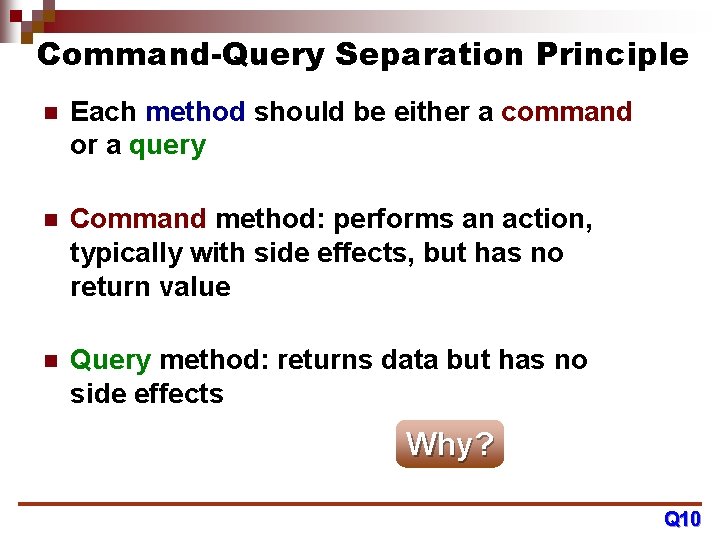 Command-Query Separation Principle

Each method should be either a command or a query

Command method: performs an action, typically with side effects, but has no return value

Query method: returns data but has no side effects

Why?

Q10